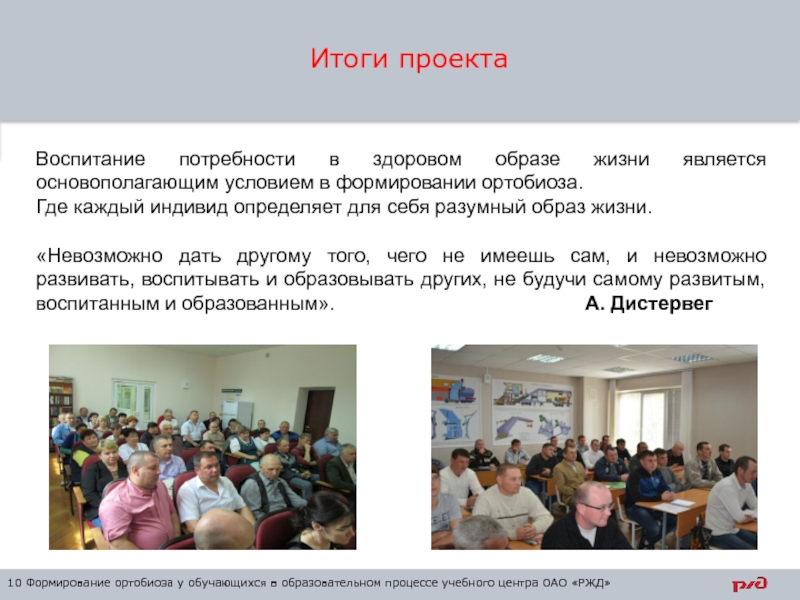 Итоги проекта

Воспитание потребности в здоровом образе жизни является основополагающим условием в формировании ортобиоза.
Где каждый индивид определяет для себя разумный образ жизни.

«Невозможно дать другому того, чего не имеешь сам, и невозможно развивать, воспитывать и образовывать других, не будучи самому развитым, воспитанным и образованным». А. Дистервег

10 Формирование ортобиоза у обучающихся в образовательном процессе учебного центра ОАО «РЖД»

РЖД